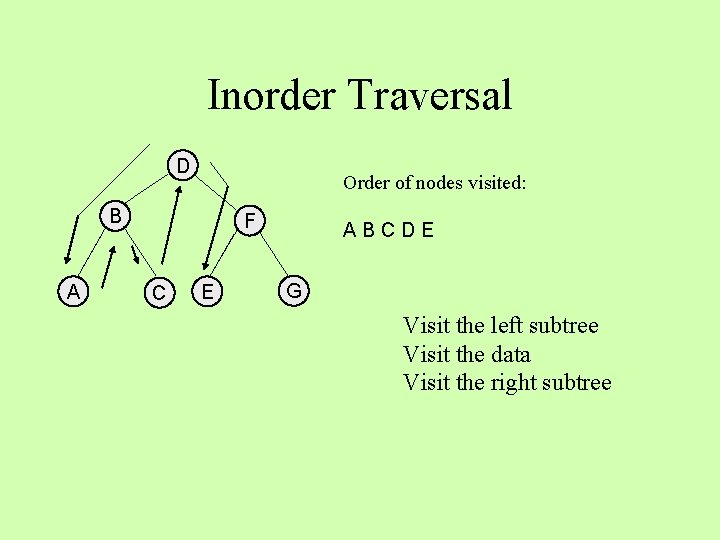 Inorder Traversal

D
B
F
A
C
E
G

Order of nodes visited:

A B C D E

Visit the left subtree
Visit the data
Visit the right subtree